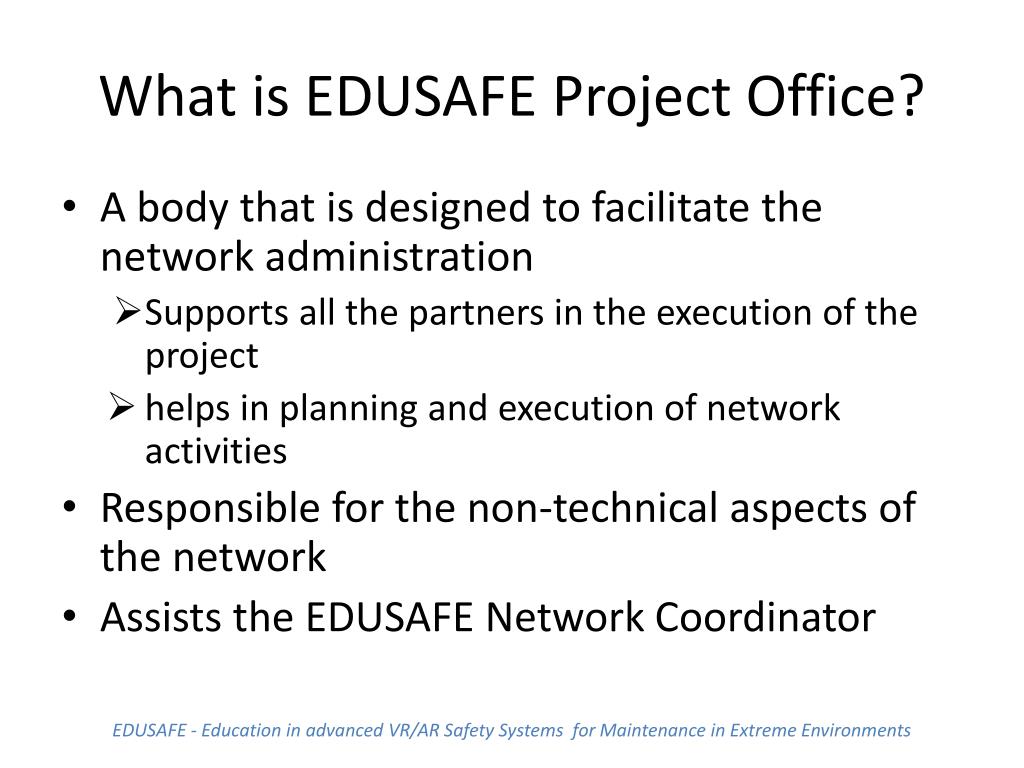 What is EDUSAFE Project Office?

• A body that is designed to facilitate the network administration
  ➢ Supports all the partners in the execution of the project
  ➢ helps in planning and execution of network activities
• Responsible for the non-technical aspects of the network
• Assists the EDUSAFE Network Coordinator

EDUSAFE - Education in advanced VR/AR Safety Systems for Maintenance in Extreme Environments